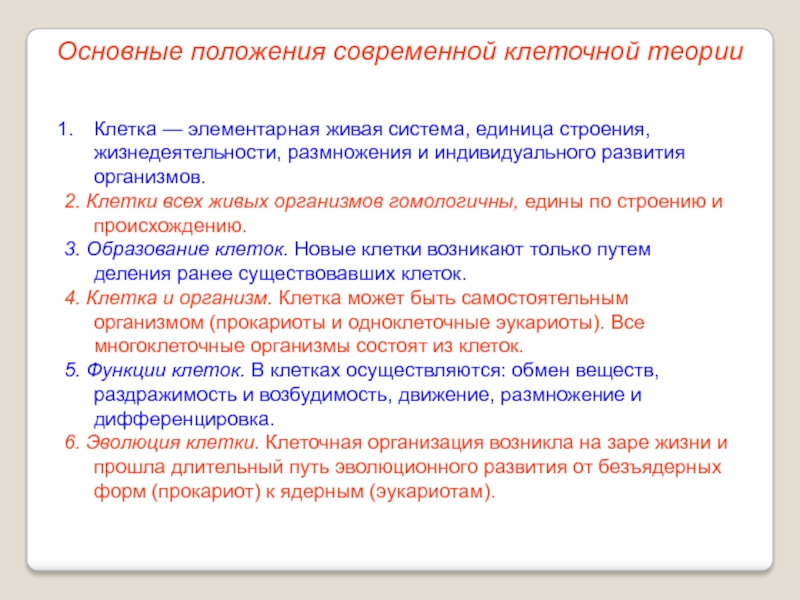 Основные положения современной клеточной теории

1. Клетка — элементарная живая система, единица строения, жизнедеятельности, размножения и индивидуального развития организмов.
2. Клетки всех живых организмов гомологичны, едины по строению и происхождению.
3. Образование клеток. Новые клетки возникают только путем деления ранее существовавших клеток.
4. Клетка и организм. Клетка может быть самостоятельным организмом (прокариоты и одноклеточные эукариоты). Все многоклеточные организмы состоят из клеток.
5. Функции клеток. В клетках осуществляются: обмен веществ, раздражимость и возбудимость, движение, размножение и дифференцировка.
6. Эволюция клетки. Клеточная организация возникла на заре жизни и прошла длительный путь эволюционного развития от безъядерных форм (прокариот) к ядерным (эукариотам).